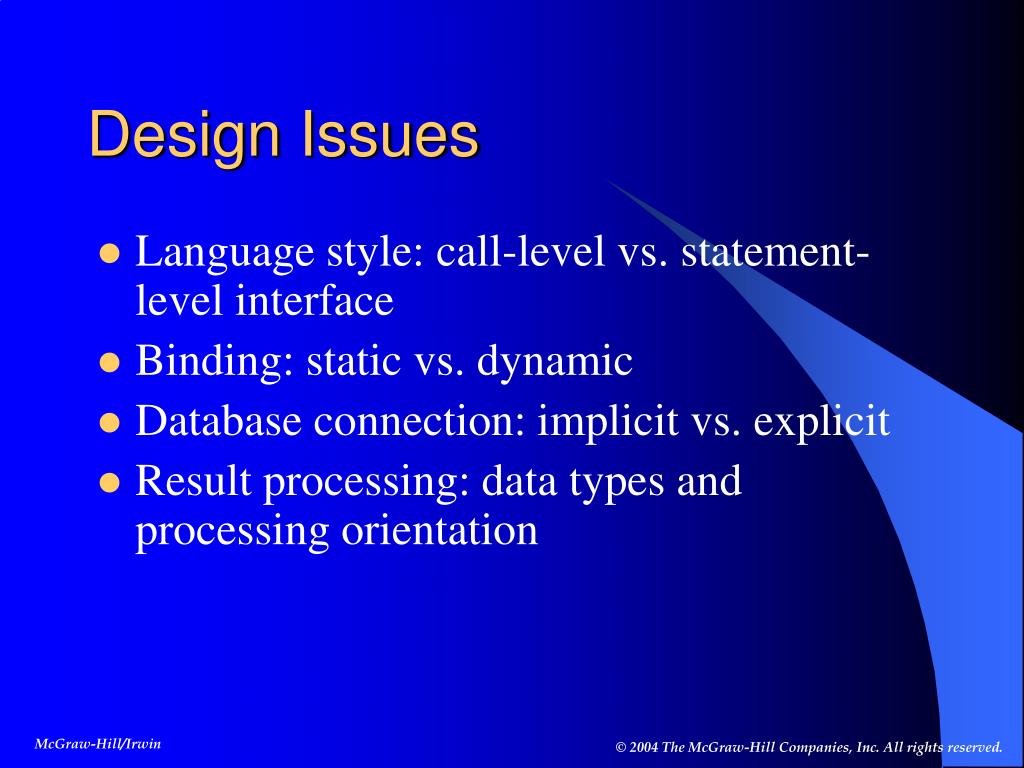 Design Issues

- Language style: call-level vs. statement-level interface
- Binding: static vs. dynamic
- Database connection: implicit vs. explicit
- Result processing: data types and processing orientation

McGraw-Hill/Irwin

© 2004 The McGraw-Hill Companies, Inc. All rights reserved.